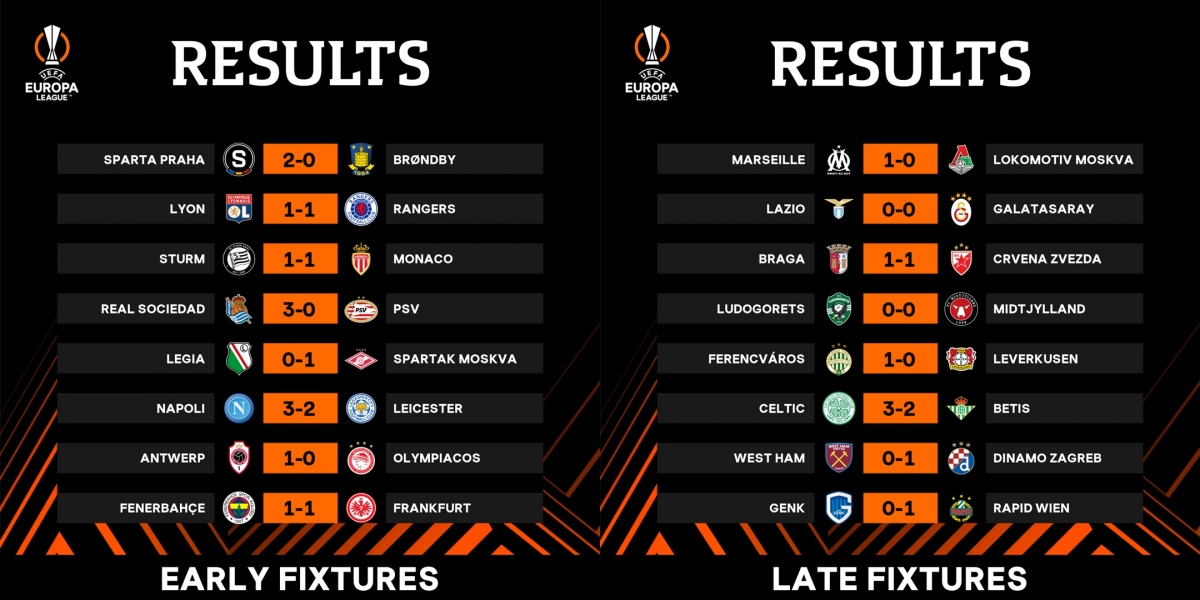 UEFA EUROPA LEAGUE

RESULTS

| SPARTA PRAHA | 2-0 | BRØNDBY |
|---|---|---|
| LYON | 1-1 | RANGERS |
| STURM | 1-1 | MONACO |
| REAL SOCIEDAD | 3-0 | PSV |
| LEGIA | 0-1 | SPARTAK MOSKVA |
| NAPOLI | 3-2 | LEICESTER |
| ANTWERP | 1-0 | OLYMPIACOS |
| FENERBAHÇE | 1-1 | FRANKFURT |

EARLY FIXTURES

UEFA EUROPA LEAGUE

RESULTS

| MARSEILLE | 1-0 | LOKOMOTIV MOSKVA |
|---|---|---|
| LAZIO | 0-0 | GALATASARAY |
| BRAGA | 1-1 | CRVENA ZVEZDA |
| LUDOGORETS | 0-0 | MIDTJYLLAND |
| FERENCVÁROS | 1-0 | LEVERKUSEN |
| CELTIC | 3-2 | BETIS |
| WEST HAM | 0-1 | DINAMO ZAGREB |
| GENK | 0-1 | RAPID WIEN |

LATE FIXTURES